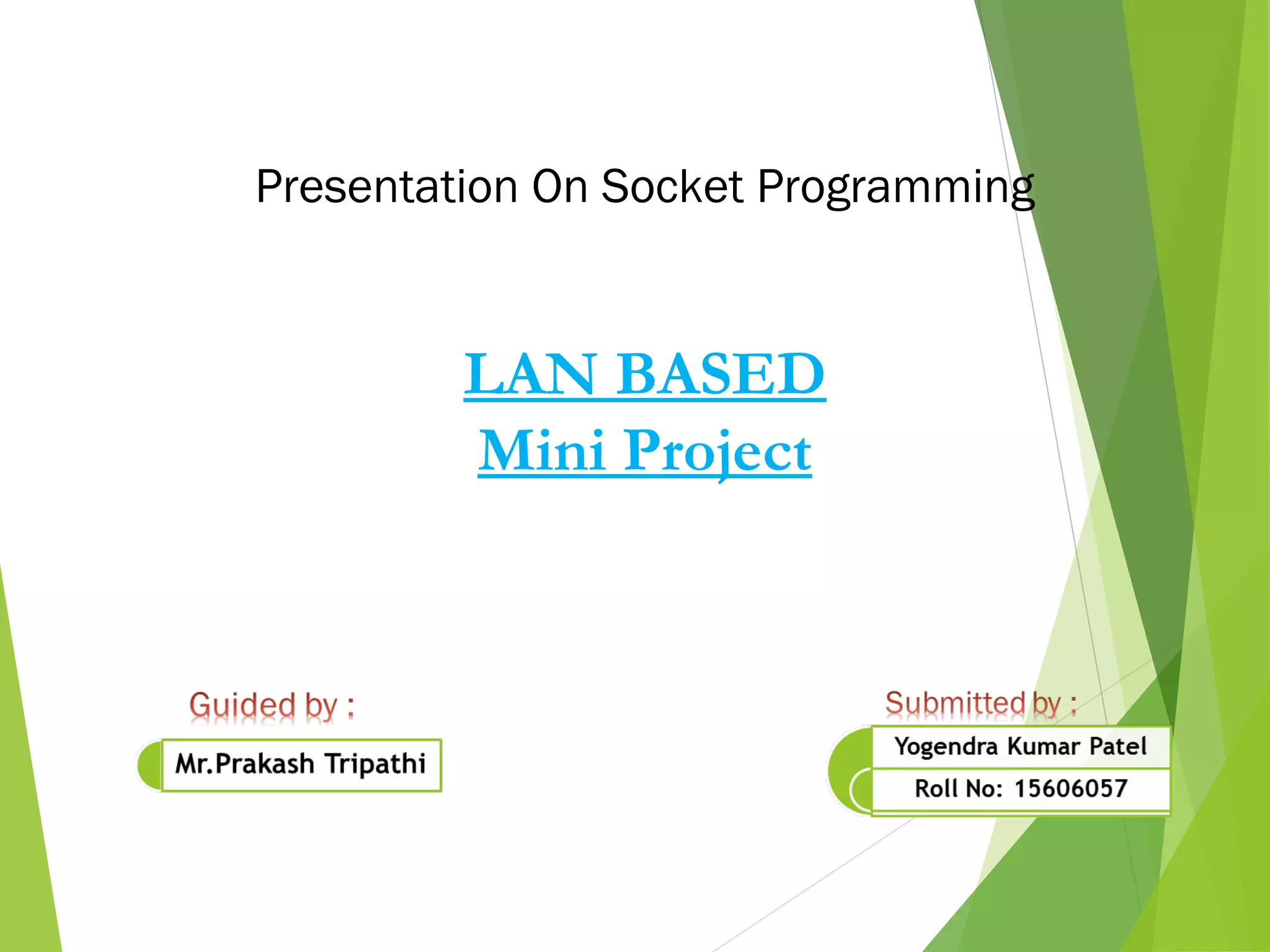 Presentation On Socket Programming

LAN BASED
Mini Project

Guided by :
Mr.Prakash Tripathi

Submitted by :
Yogendra Kumar Patel
Roll No: 15606057